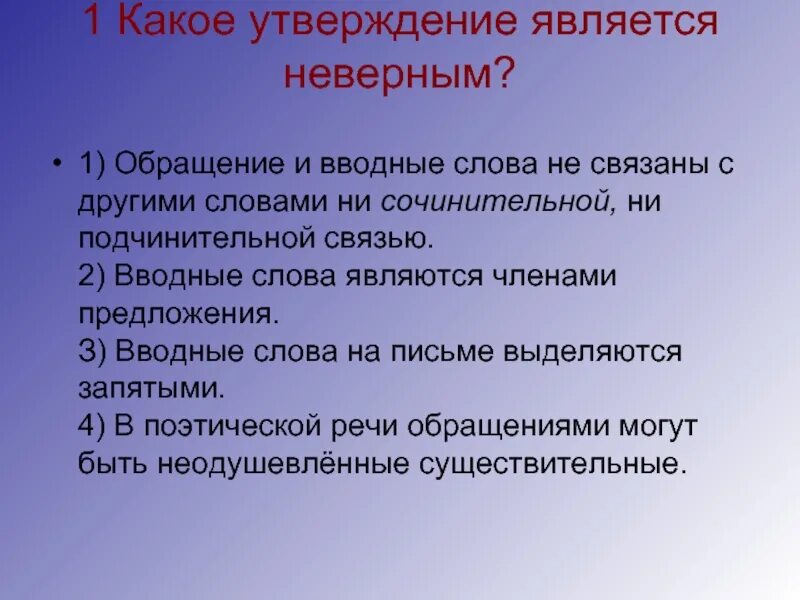 1 Какое утверждение является неверным?

• 1) Обращение и вводные слова не связаны с другими словами ни сочинительной, ни подчинительной связью.
2) Вводные слова являются членами предложения.
3) Вводные слова на письме выделяются запятыми.
4) В поэтической речи обращениями могут быть неодушевлённые существительные.